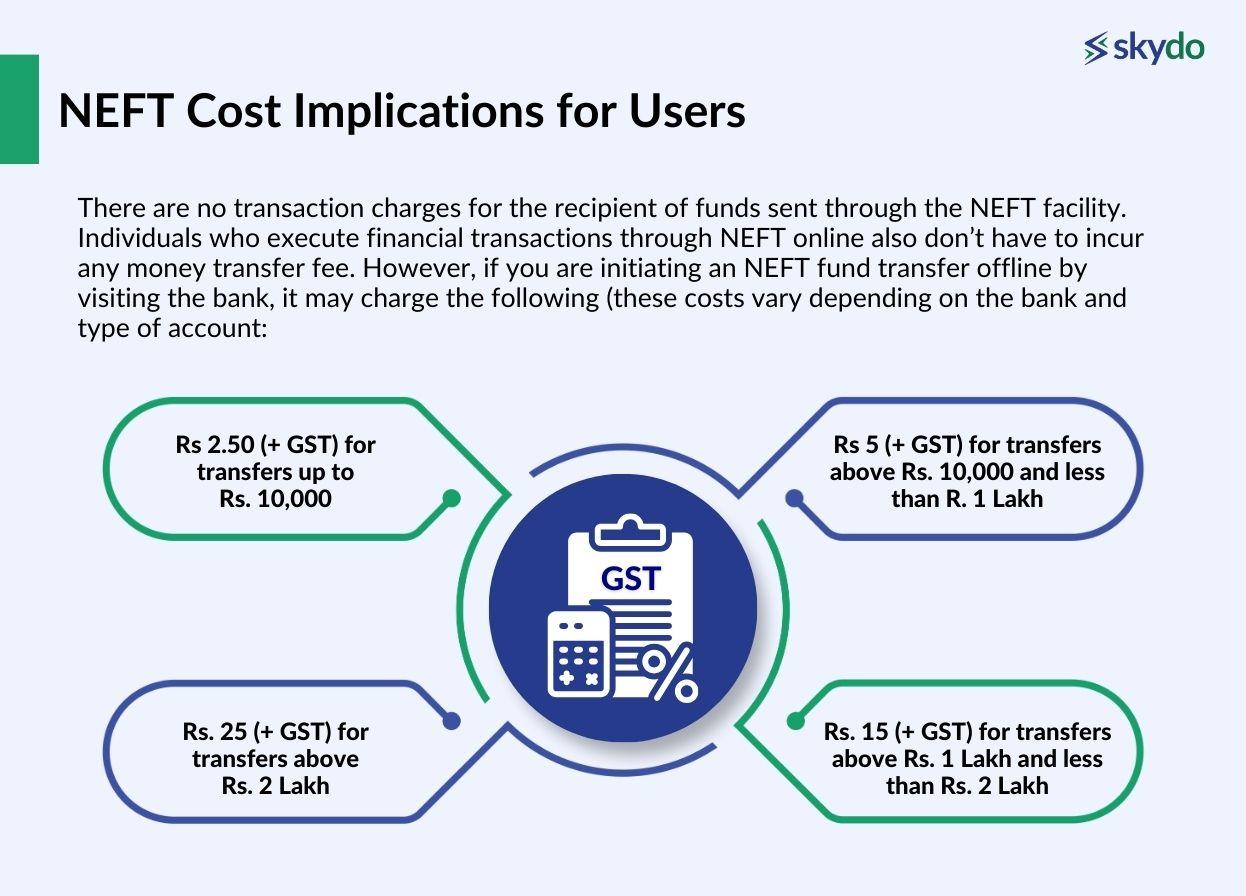 skydo

NEFT Cost Implications for Users

There are no transaction charges for the recipient of funds sent through the NEFT facility. Individuals who execute financial transactions through NEFT online also don't have to incur any money transfer fee. However, if you are initiating an NEFT fund transfer offline by visiting the bank, it may charge the following (these costs vary depending on the bank and type of account:

Rs 2.50 (+ GST) for transfers up to Rs. 10,000

Rs 5 (+ GST) for transfers above Rs. 10,000 and less than R. 1 Lakh

GST

Rs. 25 (+ GST) for transfers above Rs. 2 Lakh

Rs. 15 (+ GST) for transfers above Rs. 1 Lakh and less than Rs. 2 Lakh